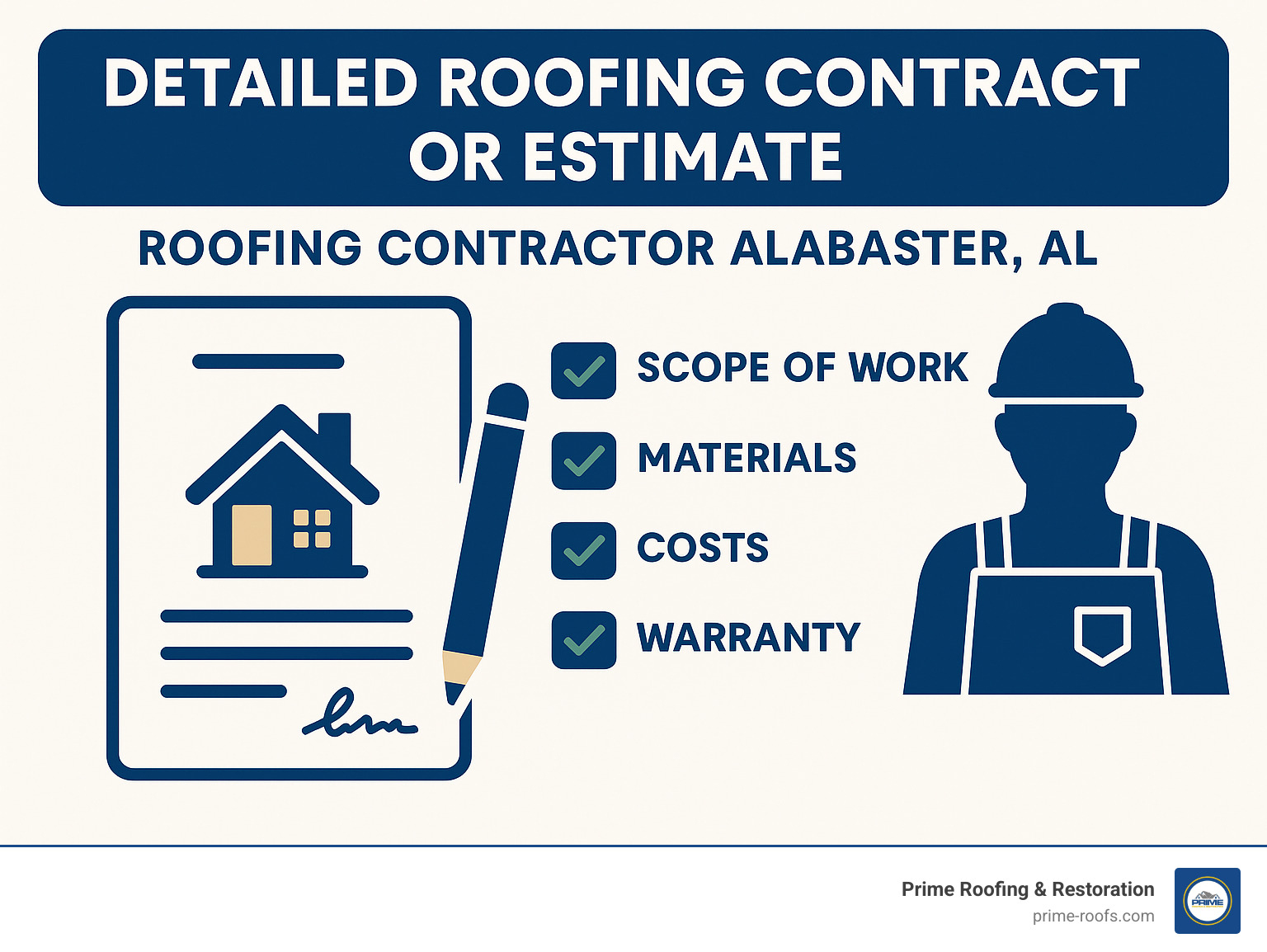 DETAILED ROOFING CONTRACT OR ESTIMATE

ROOFING CONTRACTOR ALABASTER, AL

SCOPE OF WORK

MATERIALS

COSTS

WARRANTY

Prime Roofing & Restoration
prime-roofs.com

PRIME